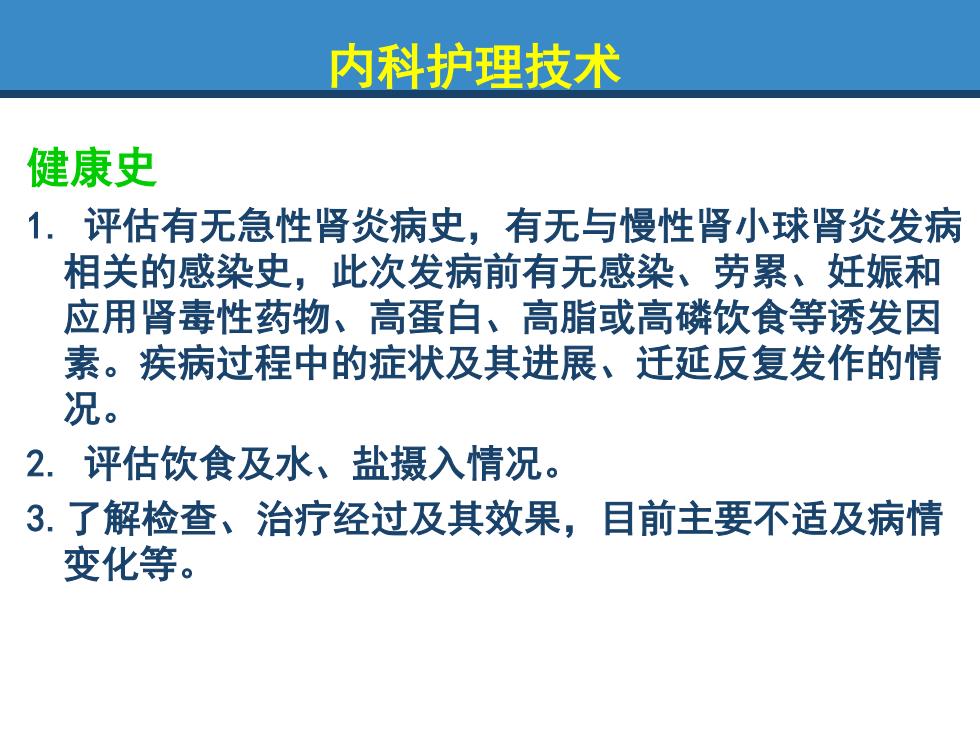 内科护理技术

健康史

1. 评估有无急性肾炎病史，有无与慢性肾小球肾炎发病相关的感染史，此次发病前有无感染、劳累、妊娠和应用肾毒性药物、高蛋白、高脂或高磷饮食等诱发因素。疾病过程中的症状及其进展、迁延反复发作的情况。

2. 评估饮食及水、盐摄入情况。

3. 了解检查、治疗经过及其效果，目前主要不适及病情变化等。